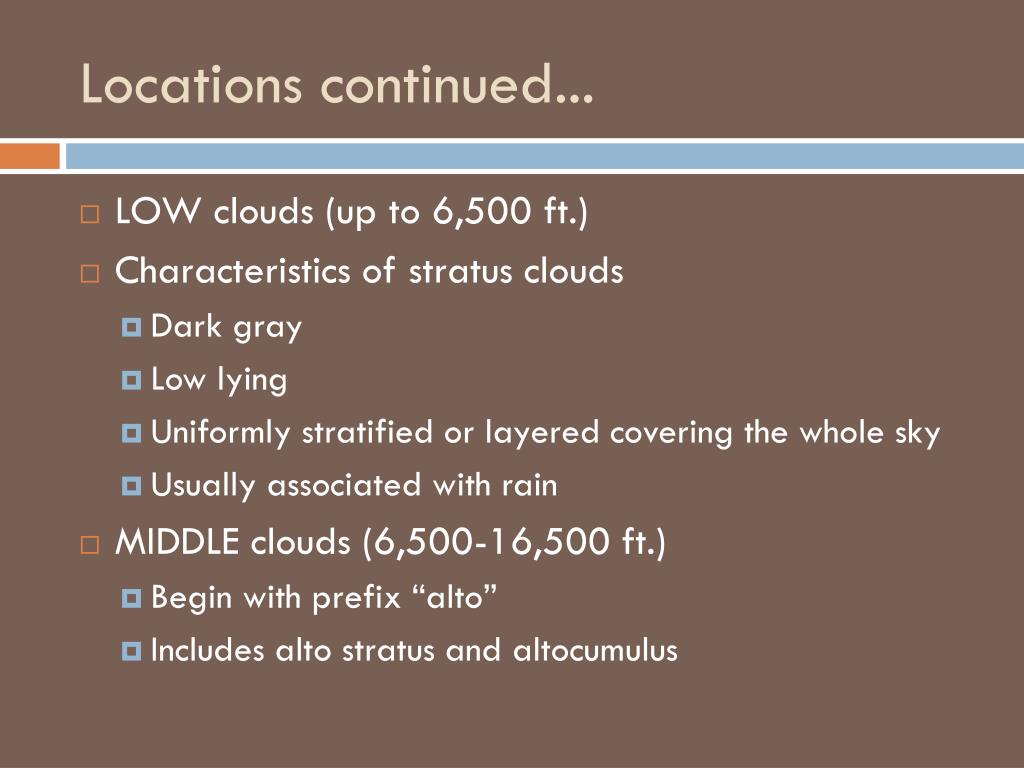 Locations continued...

LOW clouds (up to 6,500 ft.)

Characteristics of stratus clouds

Dark gray

Low lying

Uniformly stratified or layered covering the whole sky

Usually associated with rain

MIDDLE clouds (6,500-16,500 ft.)

Begin with prefix “alto”

Includes alto stratus and altocumulus